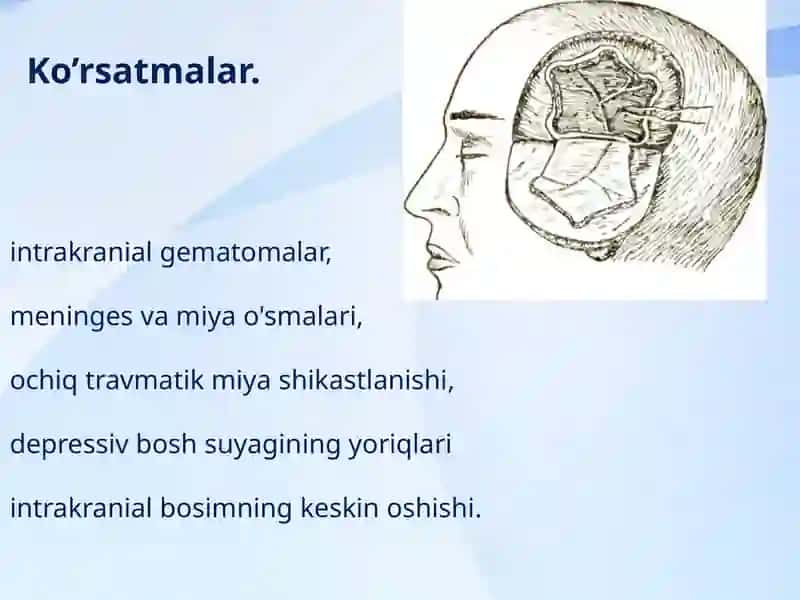 Ko’rsatmalar.

intrakranial gematomalar,

meninges va miya o'smalari,

ochiq travmatik miya shikastlanishi,

depressiv bosh suyagining yoriqlari

intrakranial bosimning keskin oshishi.